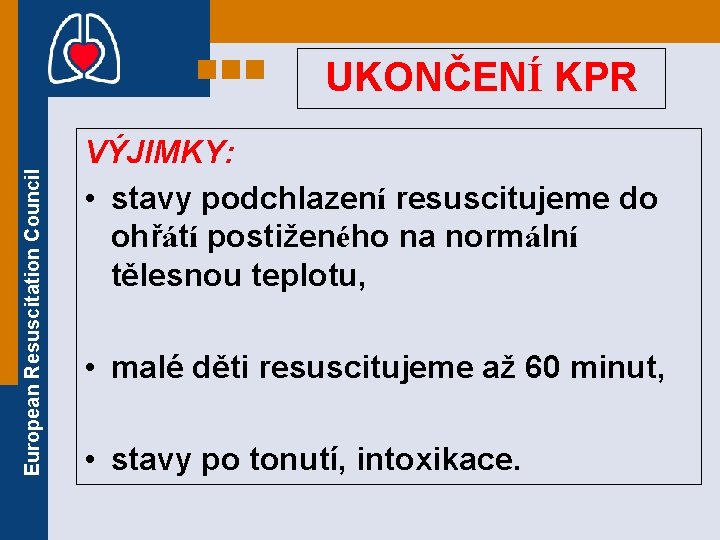 European Resuscitation Council

UKONČENÍ KPR

VÝJIMKY:

• stavy podchlazení resuscitujeme do ohřátí postiženého na normální tělesnou teplotu,

• malé děti resuscitujeme až 60 minut,

• stavy po tonutí, intoxikace.